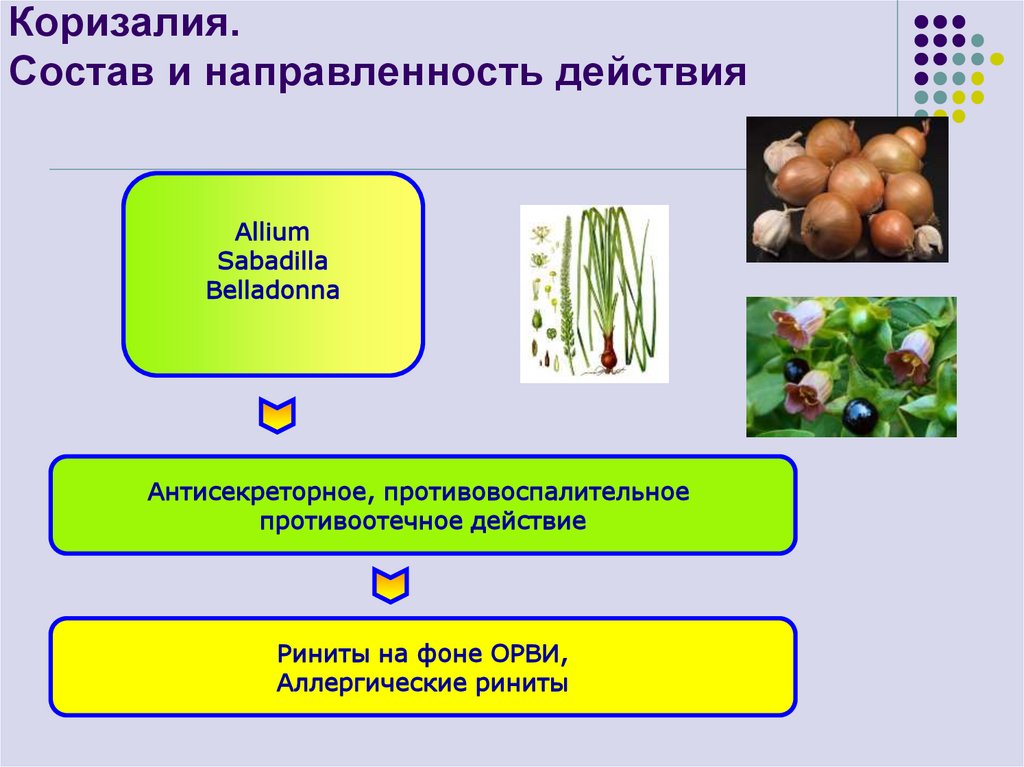 Коризалия.
Состав и направленность действия

Allium
Sabadilla
Belladonna

Антисекреторное, противовоспалительное противоотечное действие

Риниты на фоне ОРВИ,
Аллергические риниты